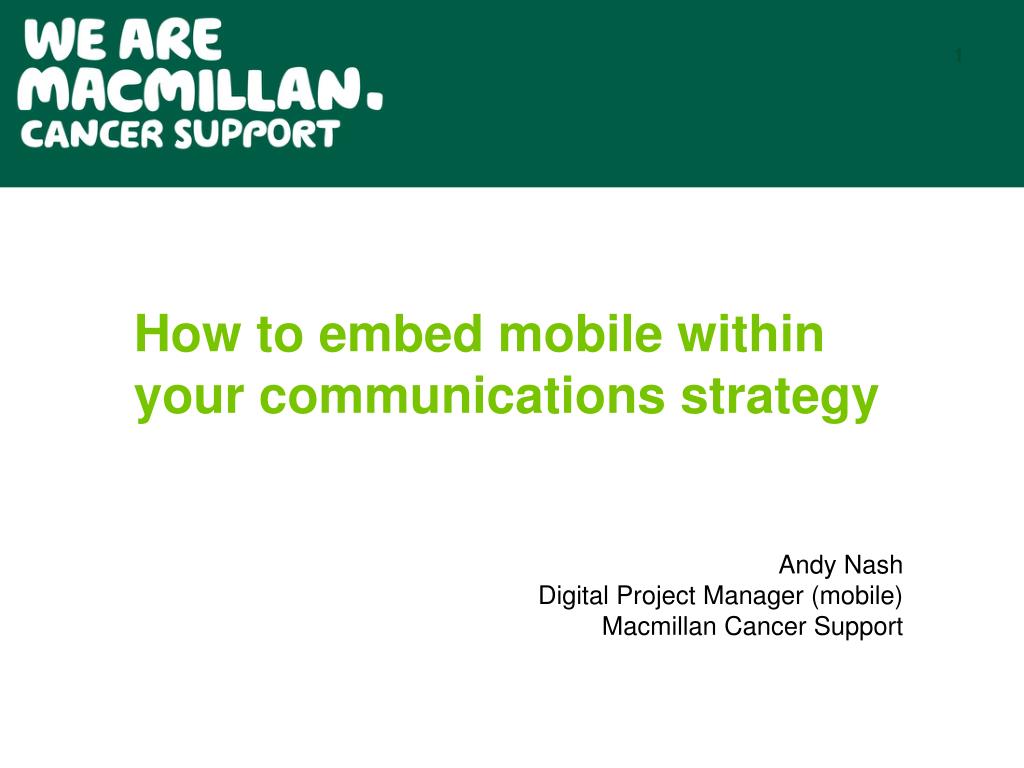 WE ARE MACMILLAN. CANCER SUPPORT

1

How to embed mobile within your communications strategy

Andy Nash
Digital Project Manager (mobile)
Macmillan Cancer Support